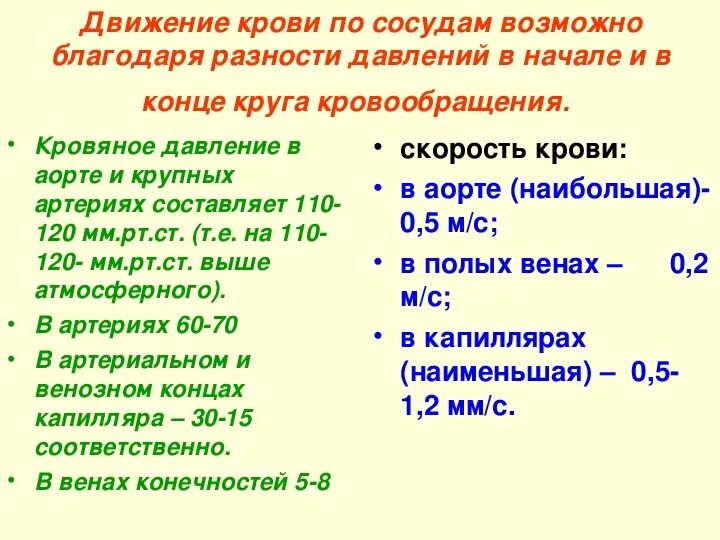 Движение крови по сосудам возможно благодаря разности давлений в начале и в конце круга кровообращения.

• Кровяное давление в аорте и крупных артериях составляет 110-120 мм.рт.ст. (т.е. на 110-120- мм.рт.ст. выше атмосферного).
• В артериях 60-70
• В артериальном и венозном концах капилляра – 30-15 соответственно.
• В венах конечностей 5-8

• скорость крови:
• в аорте (наибольшая)- 0,5 м/с;
• в полых венах – 0,2 м/с;
• в капиллярах (наименьшая) – 0,5-1,2 мм/с.